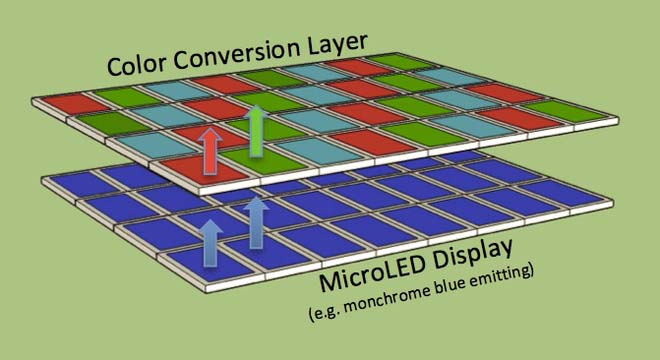 Color Conversion Layer

MicroLED Display
(e.g. monchrome blue emitting)